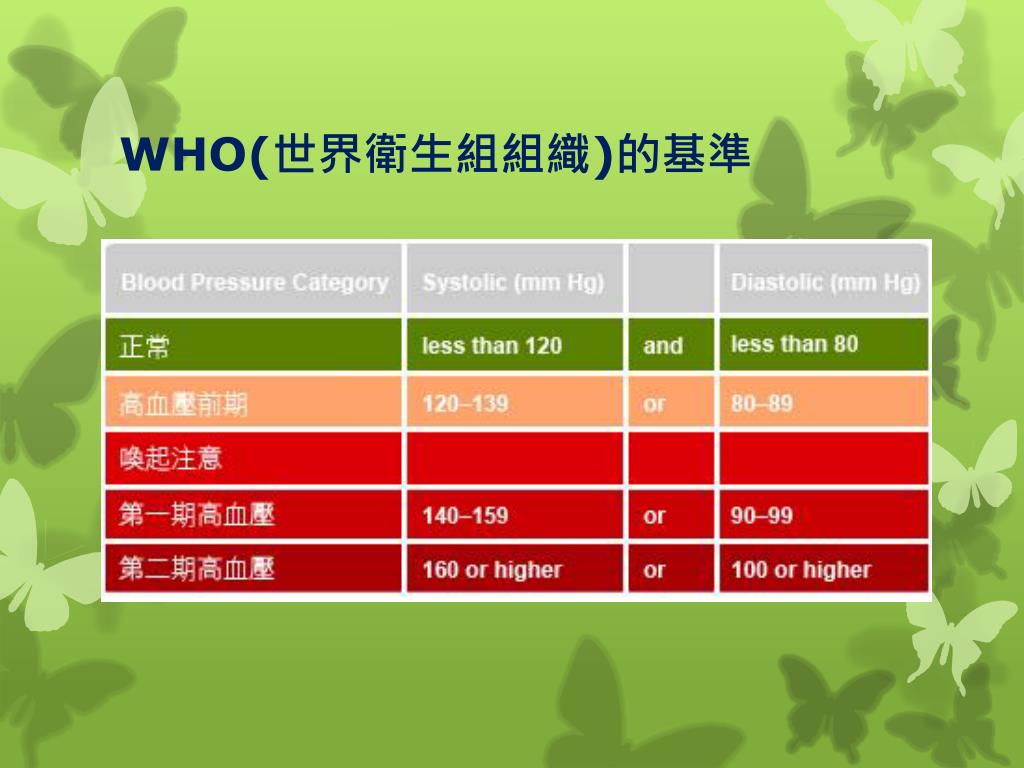 WHO(世界衛生組組織)的基準

| Blood Pressure Category | Systolic (mm Hg) | | Diastolic (mm Hg) |
|---|---|---|---|
| 正常 | less than 120 | and | less than 80 |
| 高血壓前期 | 120–139 | or | 80–89 |
| 喚起注意 | | | |
| 第一期高血壓 | 140–159 | or | 90–99 |
| 第二期高血壓 | 160 or higher | or | 100 or higher |